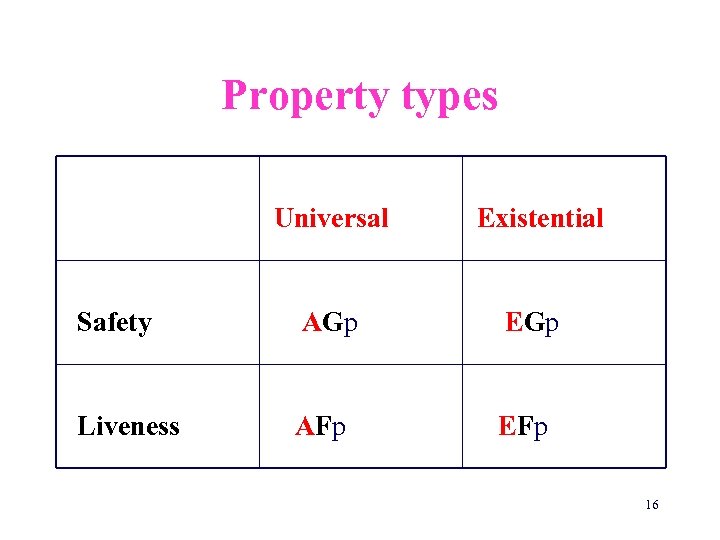 Property types

| | Universal | Existential |
|---|---|---|
| Safety | AGp | EGp |
| Liveness | AFp | EFp |

16